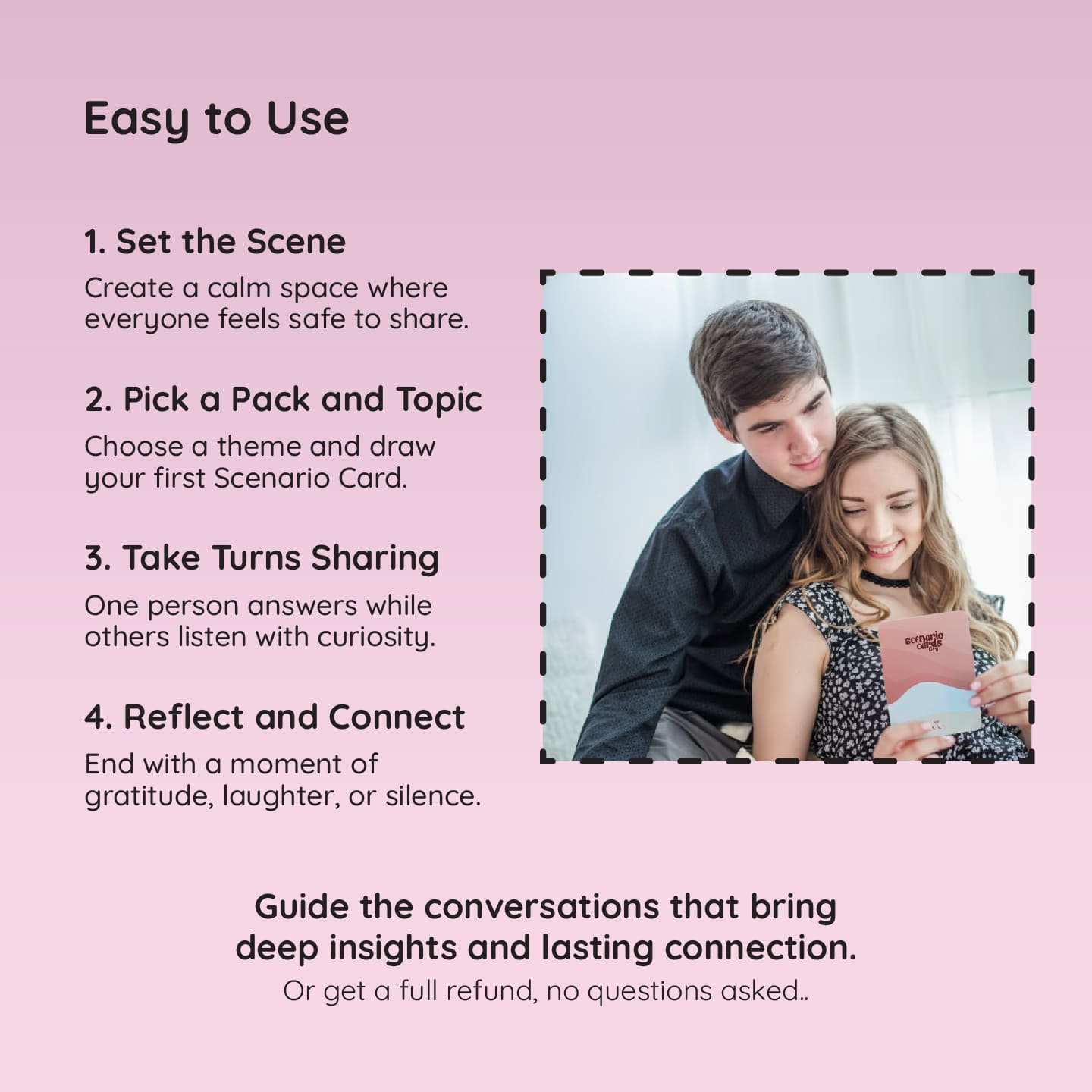 Easy to Use

1. Set the Scene

Create a calm space where everyone feels safe to share.

2. Pick a Pack and Topic

Choose a theme and draw your first Scenario Card.

3. Take Turns Sharing

One person answers while others listen with curiosity.

4. Reflect and Connect

End with a moment of gratitude, laughter, or silence.

scenario cards

Guide the conversations that bring deep insights and lasting connection.

Or get a full refund, no questions asked..